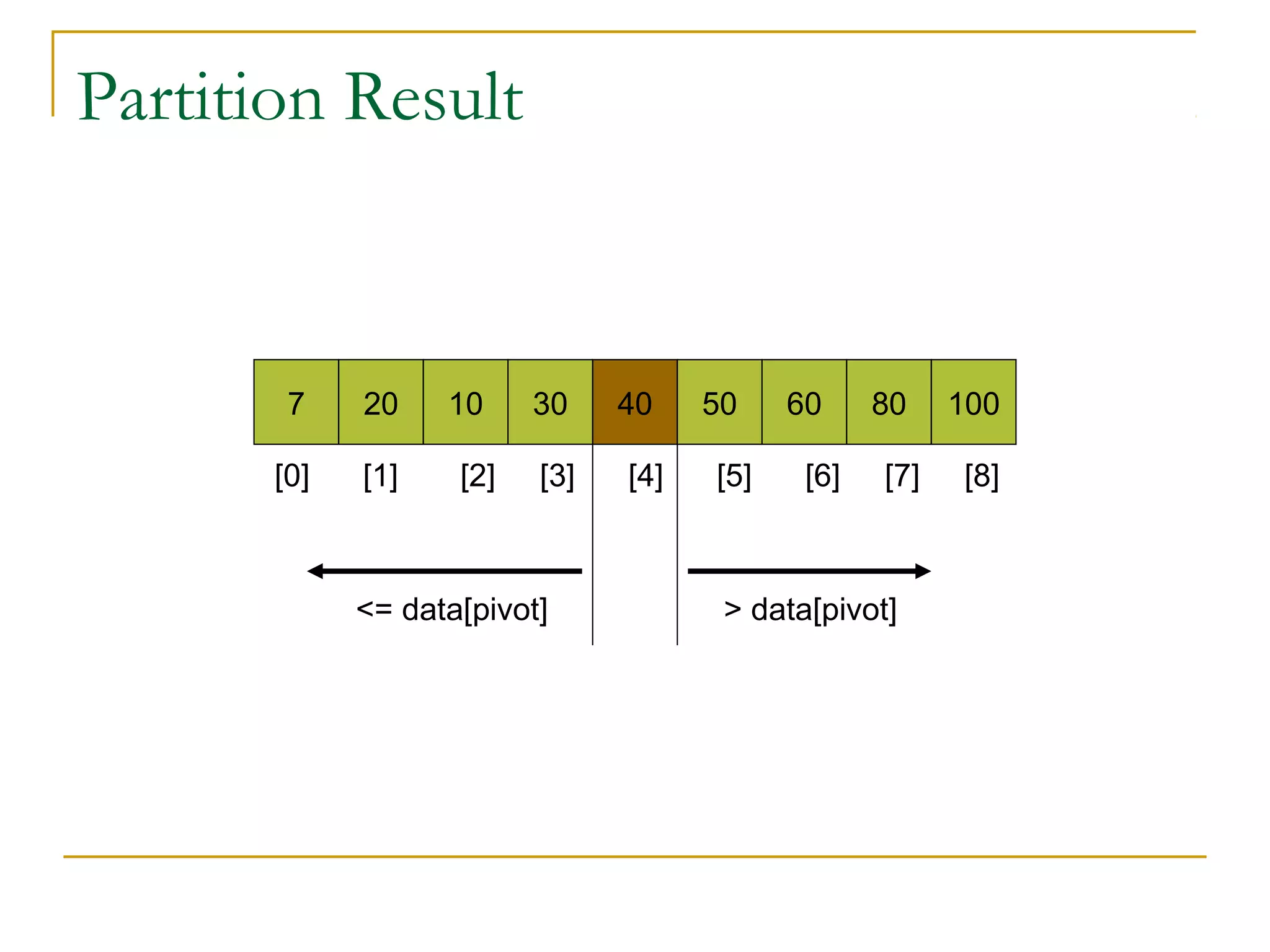 Partition Result

| 7 | 20 | 10 | 30 | 40 | 50 | 60 | 80 | 100 |
|---|---|---|---|---|---|---|---|---|
| [0] | [1] | [2] | [3] | [4] | [5] | [6] | [7] | [8] |

<= data[pivot]

> data[pivot]